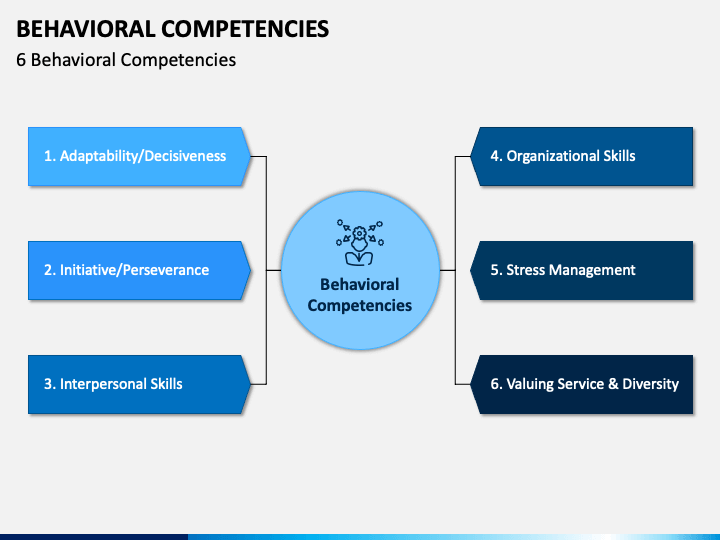 BEHAVIORAL COMPETENCIES

6 Behavioral Competencies

1. Adaptability/Decisiveness

2. Initiative/Perseverance

3. Interpersonal Skills

Behavioral Competencies

4. Organizational Skills

5. Stress Management

6. Valuing Service & Diversity